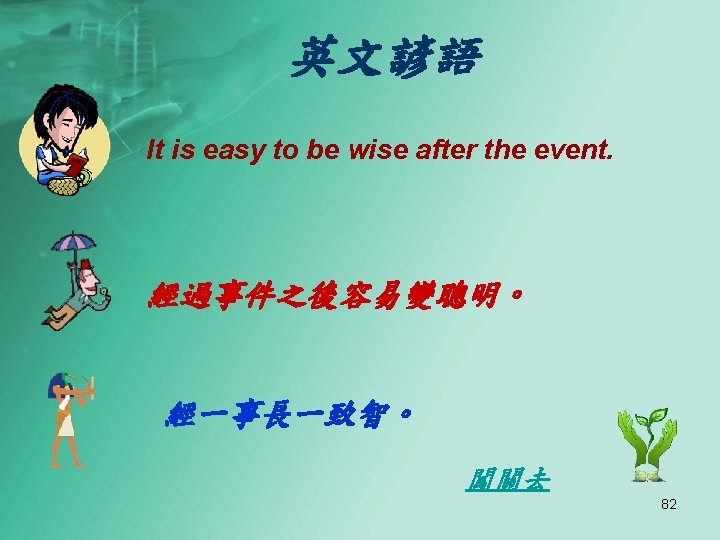 英文諺語

It is easy to be wise after the event.

經過事件之後容易變聰明。

經一事長一致智。

闖關去

82